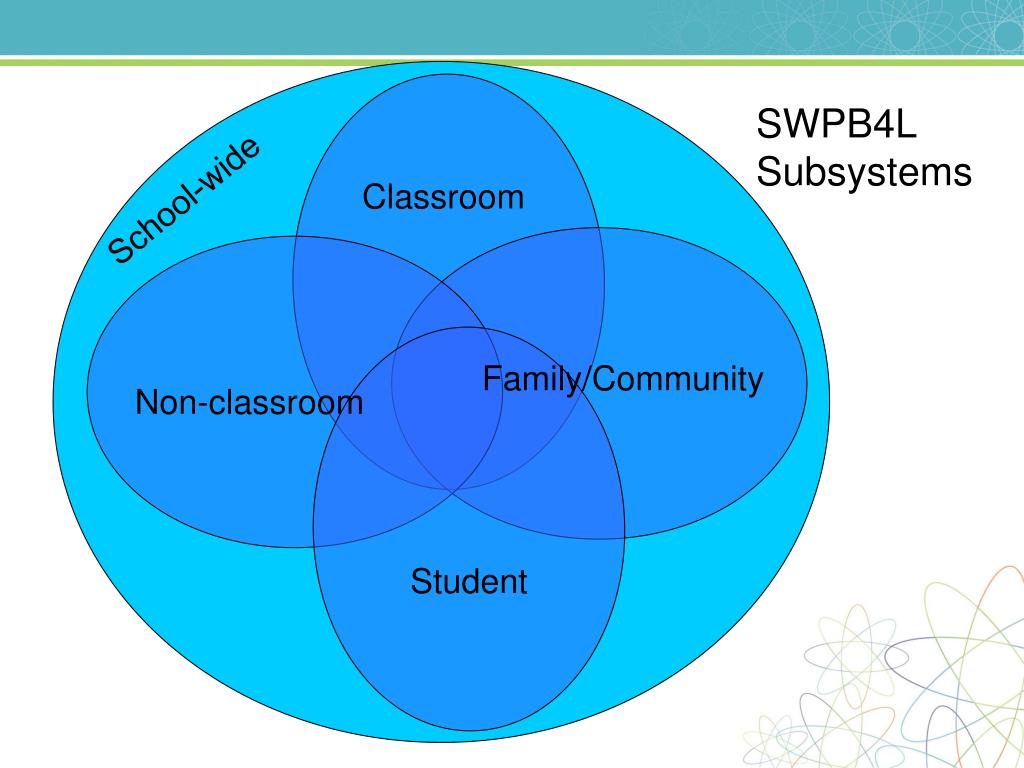 SWPB4L Subsystems

School-wide

Classroom

Non-classroom

Family/Community

Student